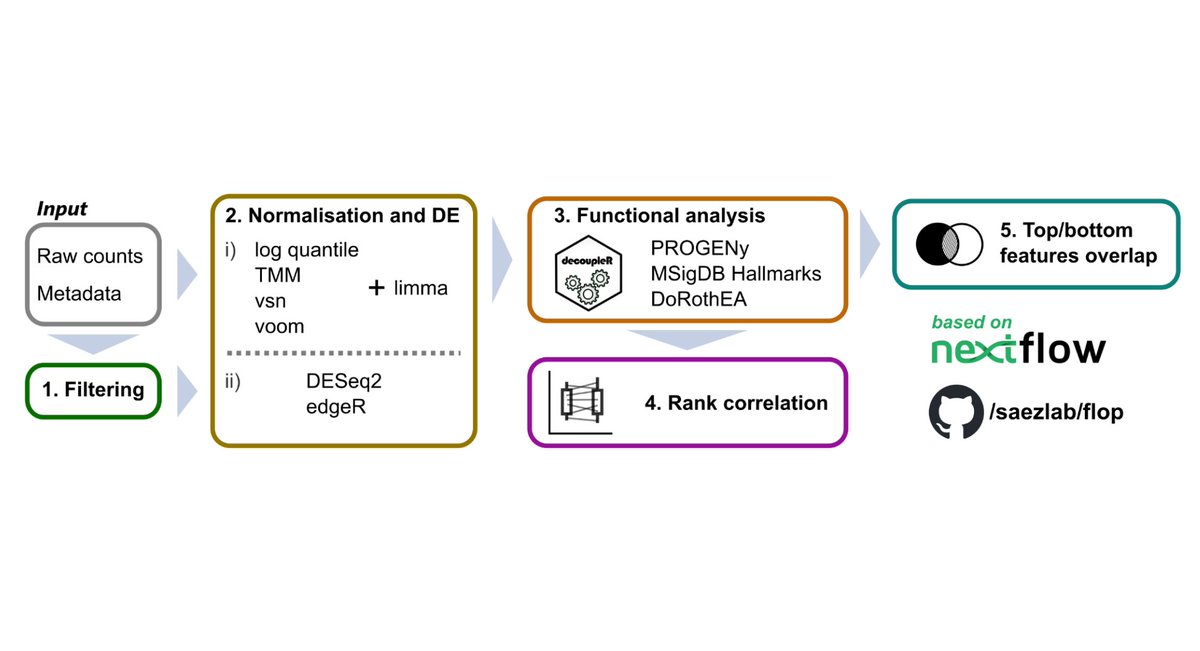 Input

Raw counts
Metadata

1. Filtering

2. Normalisation and DE

i) log quantile
TMM
vsn
voom
+ limma

ii) DESeq2
edgeR

3. Functional analysis

decoupleR

PROGENy
MSigDB Hallmarks
DoRothEA

4. Rank correlation

5. Top/bottom features overlap

based on
nextflow

/saezlab/flop